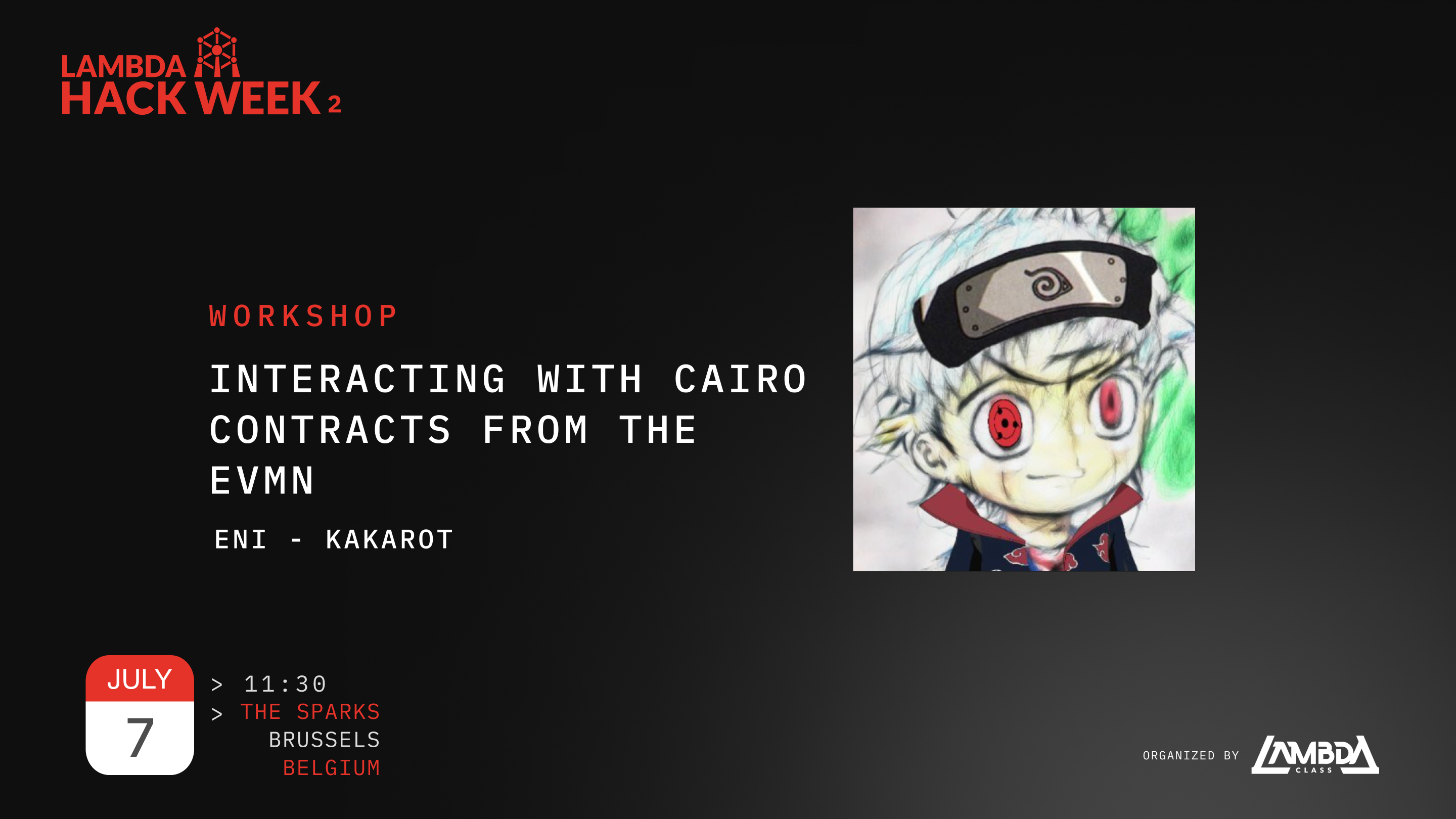 LAMBDA
HACK WEEK 2

WORKSHOP

INTERACTING WITH CAIRO CONTRACTS FROM THE EVMN

ENI - KAKAROT

JULY
7

> 11:30
> THE SPARKS
BRUSSELS
BELGIUM

ORGANIZED BY LAMBDA CLASS